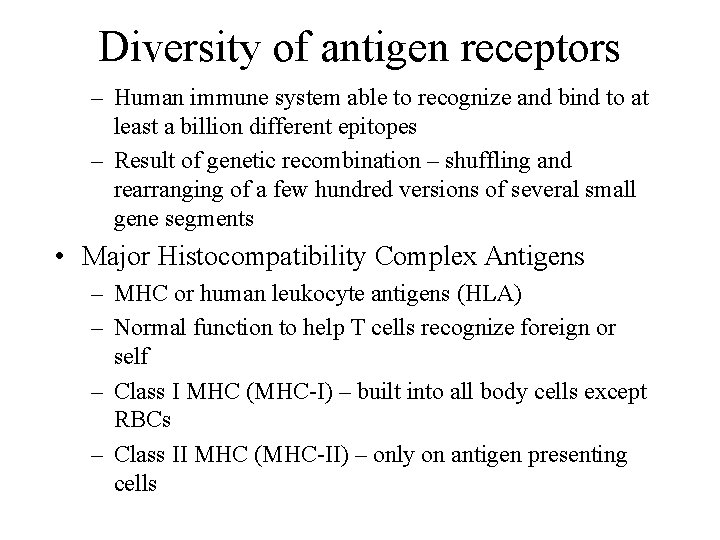 Diversity of antigen receptors

– Human immune system able to recognize and bind to at least a billion different epitopes

– Result of genetic recombination – shuffling and rearranging of a few hundred versions of several small gene segments

• Major Histocompatibility Complex Antigens

– MHC or human leukocyte antigens (HLA)

– Normal function to help T cells recognize foreign or self

– Class I MHC (MHC-I) – built into all body cells except RBCs

– Class II MHC (MHC-II) – only on antigen presenting cells